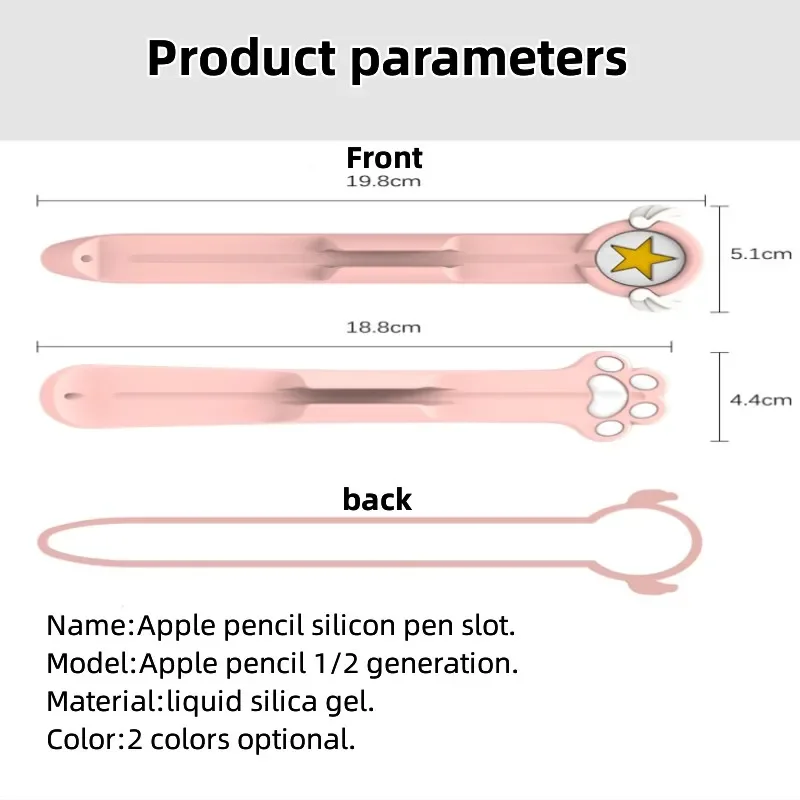 Product parameters

Front

19.8cm

5.1cm

18.8cm

4.4cm

back

Name:Apple pencil silicon pen slot.
Model:Apple pencil 1/2 generation.
Material:liquid silica gel.
Color:2 colors optional.